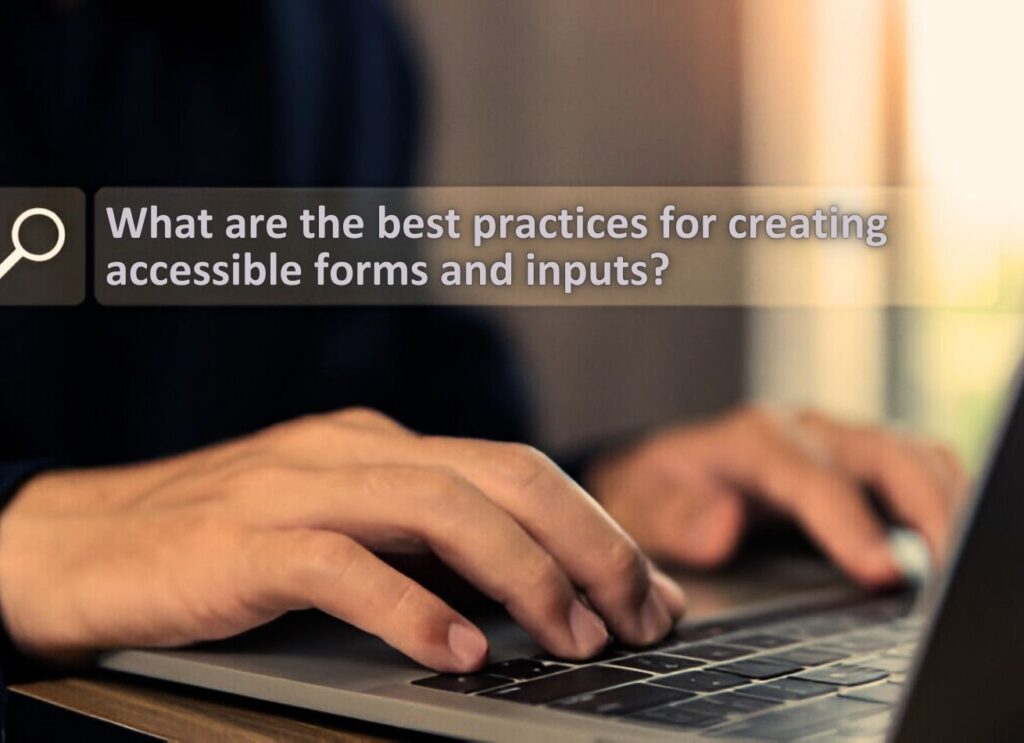 What are the best practices for creating accessible forms and inputs?